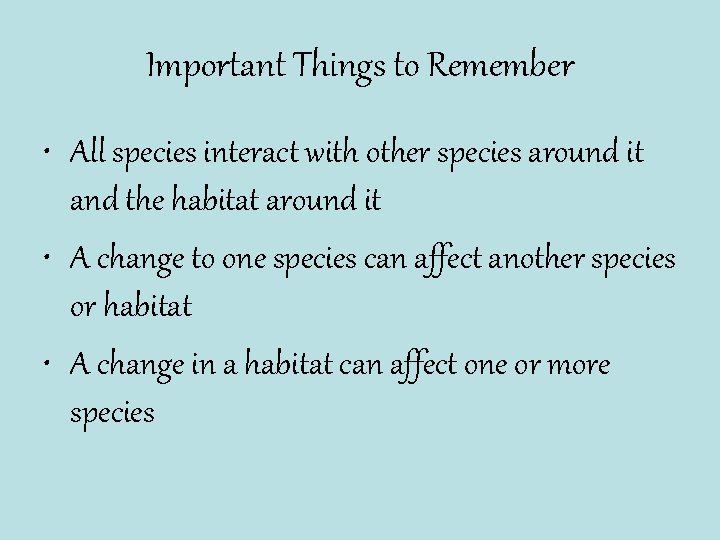 Important Things to Remember

• All species interact with other species around it and the habitat around it

• A change to one species can affect another species or habitat

• A change in a habitat can affect one or more species